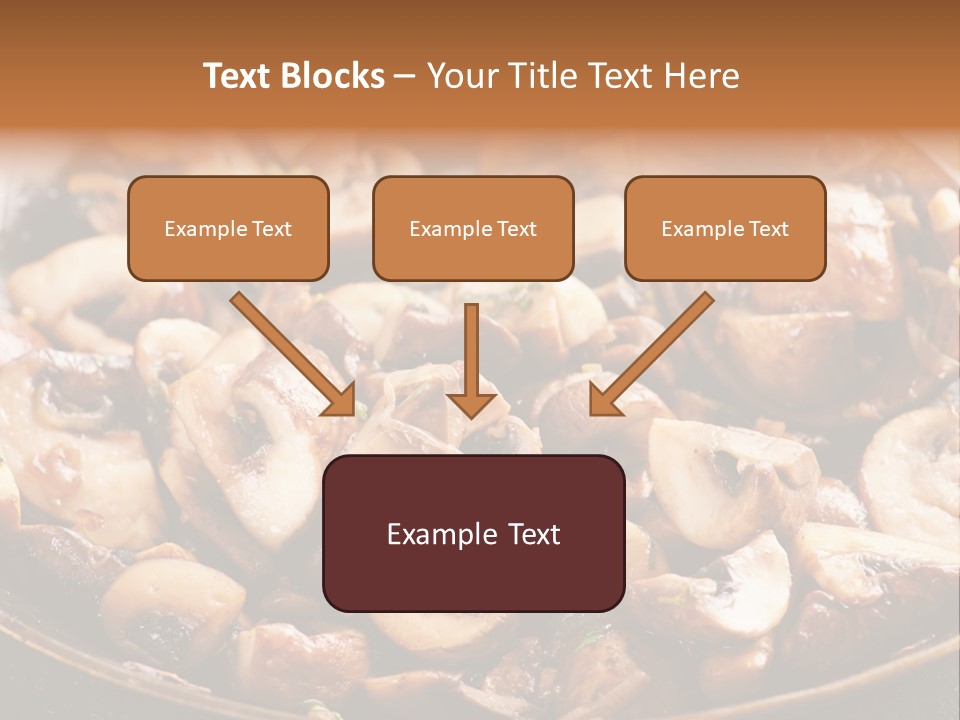 Text Blocks – Your Title Text Here

Example Text

Example Text

Example Text

Example Text